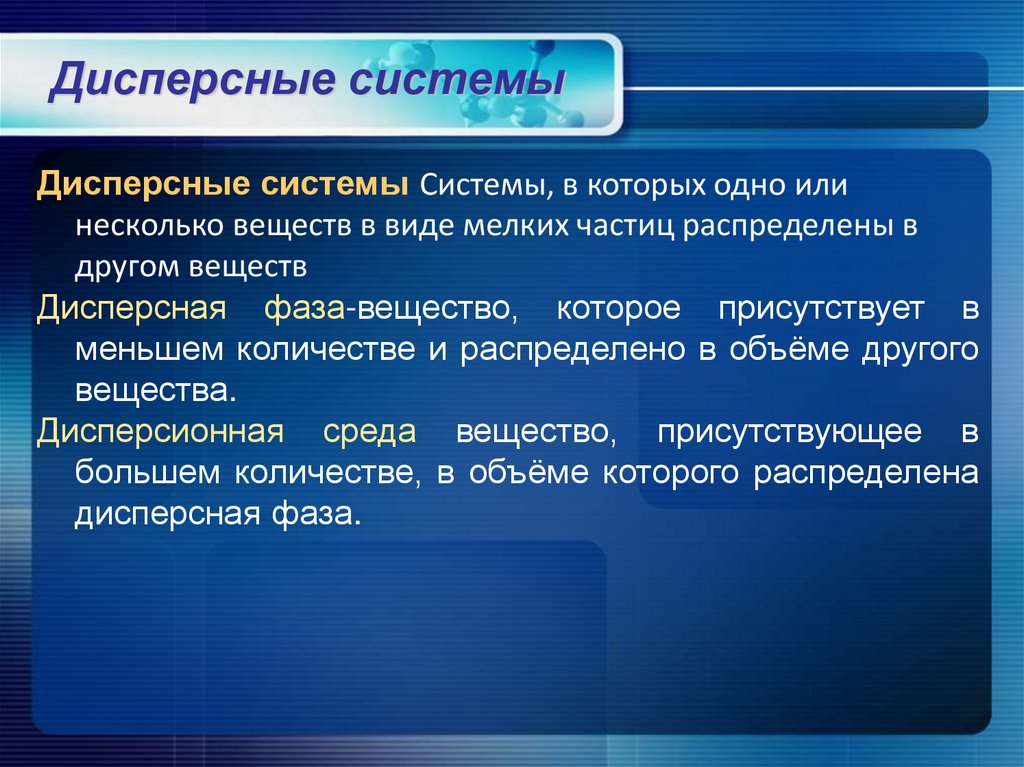 Дисперсные системы

Дисперсные системы Системы, в которых одно или несколько веществ в виде мелких частиц распределены в другом веществ

Дисперсная фаза-вещество, которое присутствует в меньшем количестве и распределено в объёме другого вещества.

Дисперсионная среда вещество, присутствующее в большем количестве, в объёме которого распределена дисперсная фаза.